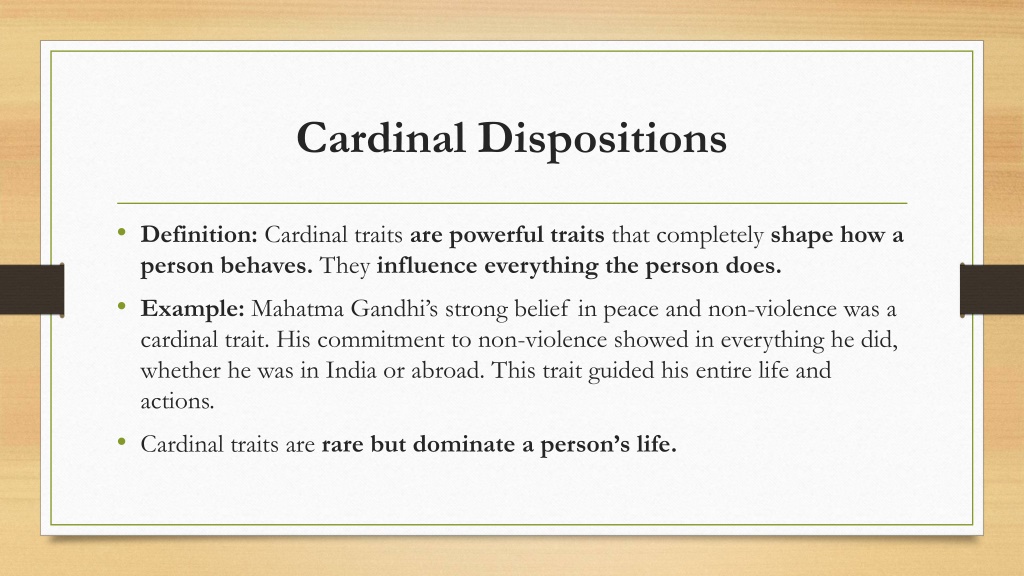 Cardinal Dispositions

• Definition: Cardinal traits are powerful traits that completely shape how a person behaves. They influence everything the person does.

• Example: Mahatma Gandhi's strong belief in peace and non-violence was a cardinal trait. His commitment to non-violence showed in everything he did, whether he was in India or abroad. This trait guided his entire life and actions.

• Cardinal traits are rare but dominate a person's life.